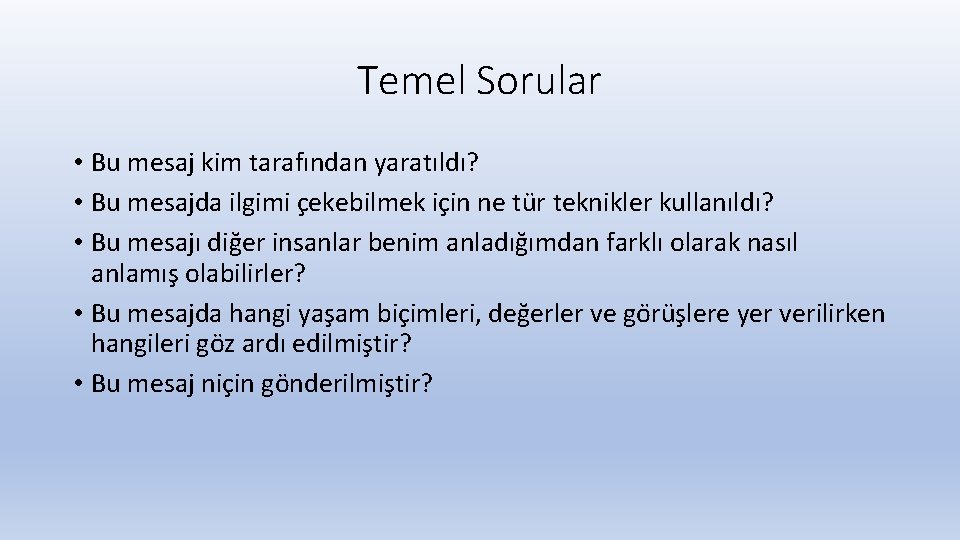 Temel Sorular

• Bu mesaj kim tarafından yaratıldı?
• Bu mesajda ilgimi çekebilmek için ne tür teknikler kullanıldı?
• Bu mesajı diğer insanlar benim anladığımdan farklı olarak nasıl anlamış olabilirler?
• Bu mesajda hangi yaşam biçimleri, değerler ve görüşlere yer verilirken hangileri göz ardı edilmiştir?
• Bu mesaj niçin gönderilmiştir?